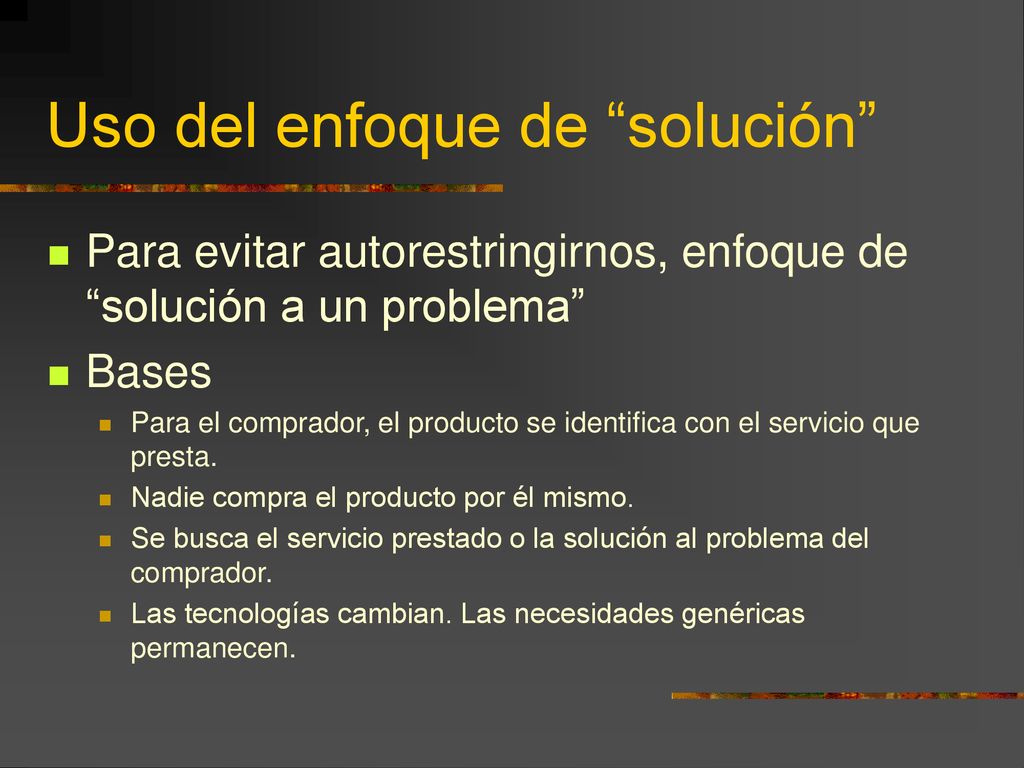 Uso del enfoque de “solución”

Para evitar autorestringirnos, enfoque de “solución a un problema”

Bases

Para el comprador, el producto se identifica con el servicio que presta.

Nadie compra el producto por él mismo.

Se busca el servicio prestado o la solución al problema del comprador.

Las tecnologías cambian. Las necesidades genéricas permanecen.